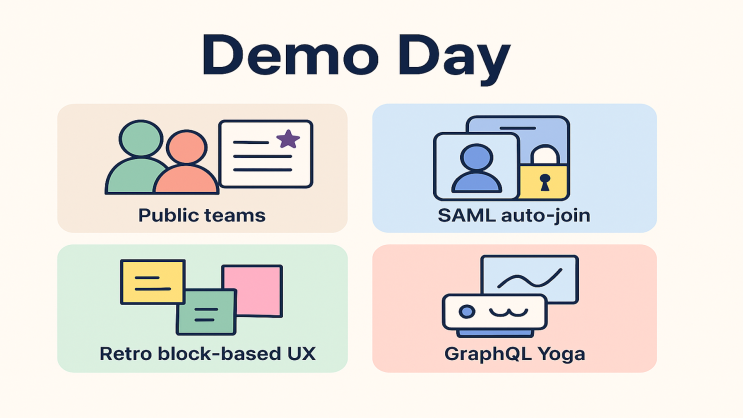 Demo Day

Public teams

SAML auto-join

Retro block-based UX

GraphQL Yoga